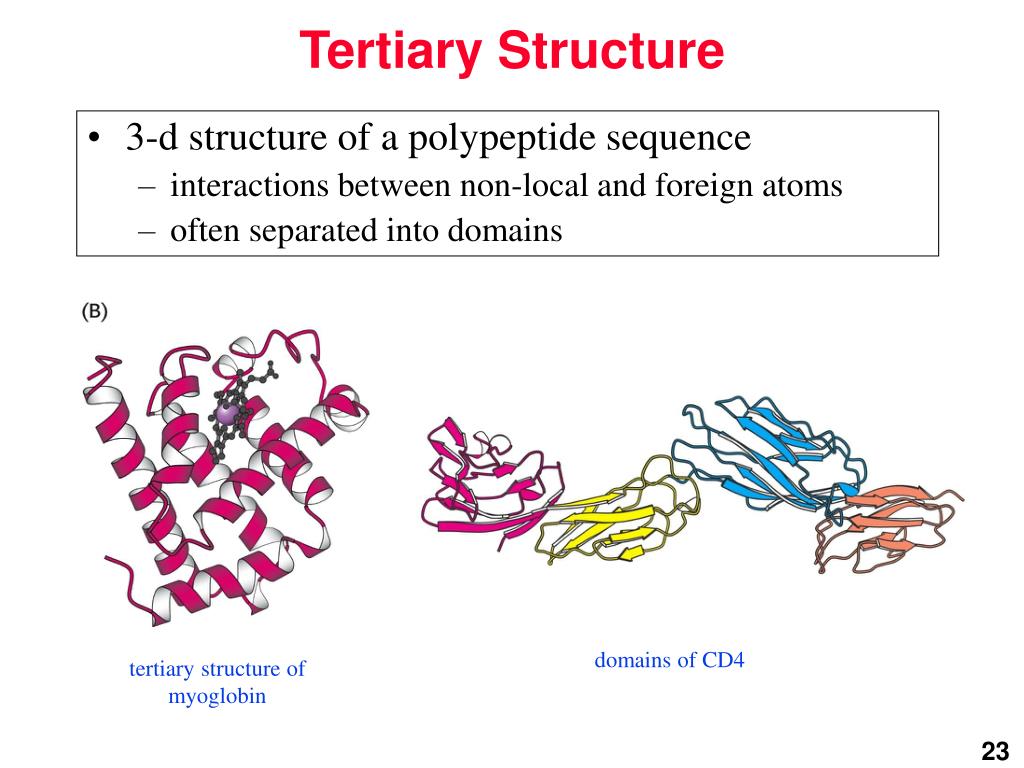 Tertiary Structure

• 3-d structure of a polypeptide sequence
– interactions between non-local and foreign atoms
– often separated into domains

(B)

tertiary structure of myoglobin

domains of CD4

23